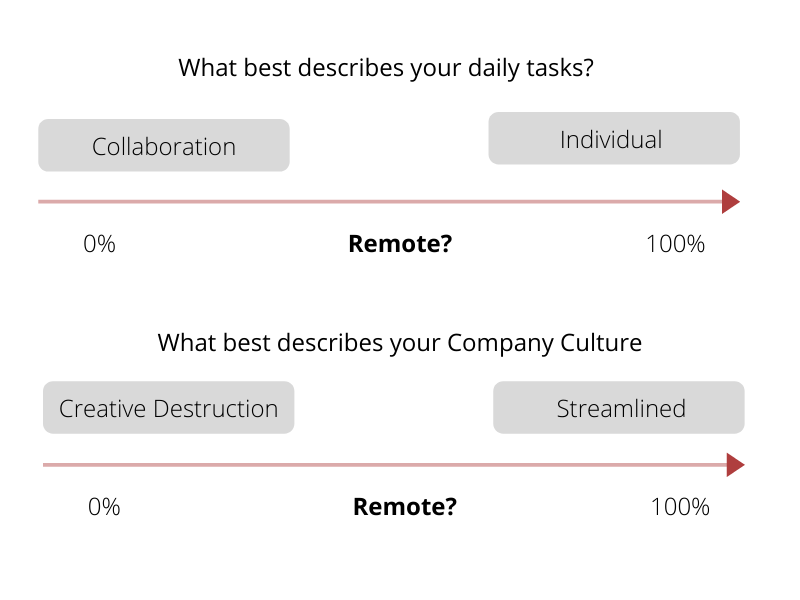 What best describes your daily tasks?

Collaboration

Individual

0%

**Remote?**

100%

What best describes your Company Culture

Creative Destruction

Streamlined

0%

**Remote?**

100%